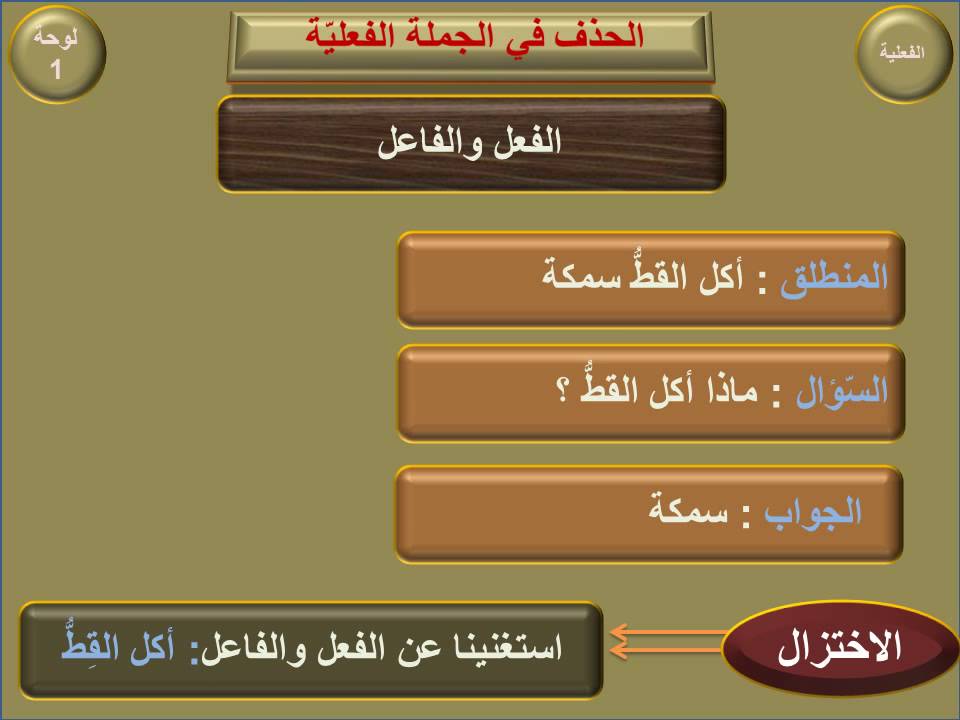 الفعلية

الحذف في الجملة الفعليّة

لوحة
1

الفعل والفاعل

المنطلق : أكل القطُّ سمكة

السّؤال : ماذا أكل القطُّ ؟

الجواب : سمكة

الاختزال

استغنينا عن الفعل والفاعل: أكل القِطُّ